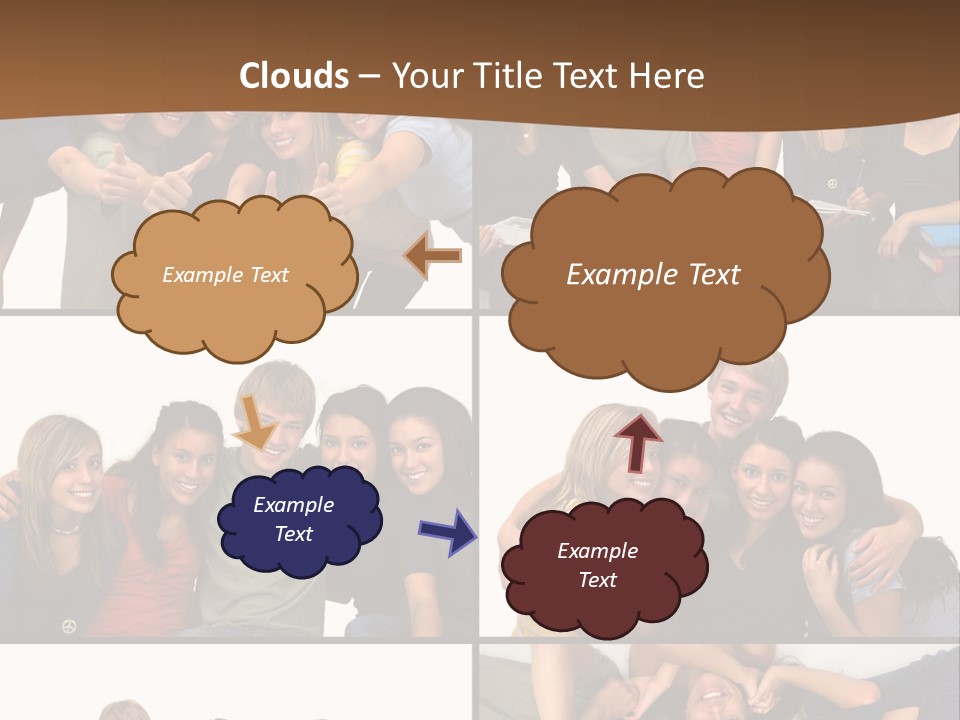 Clouds – Your Title Text Here

Example Text

Example Text

Example Text

Example Text